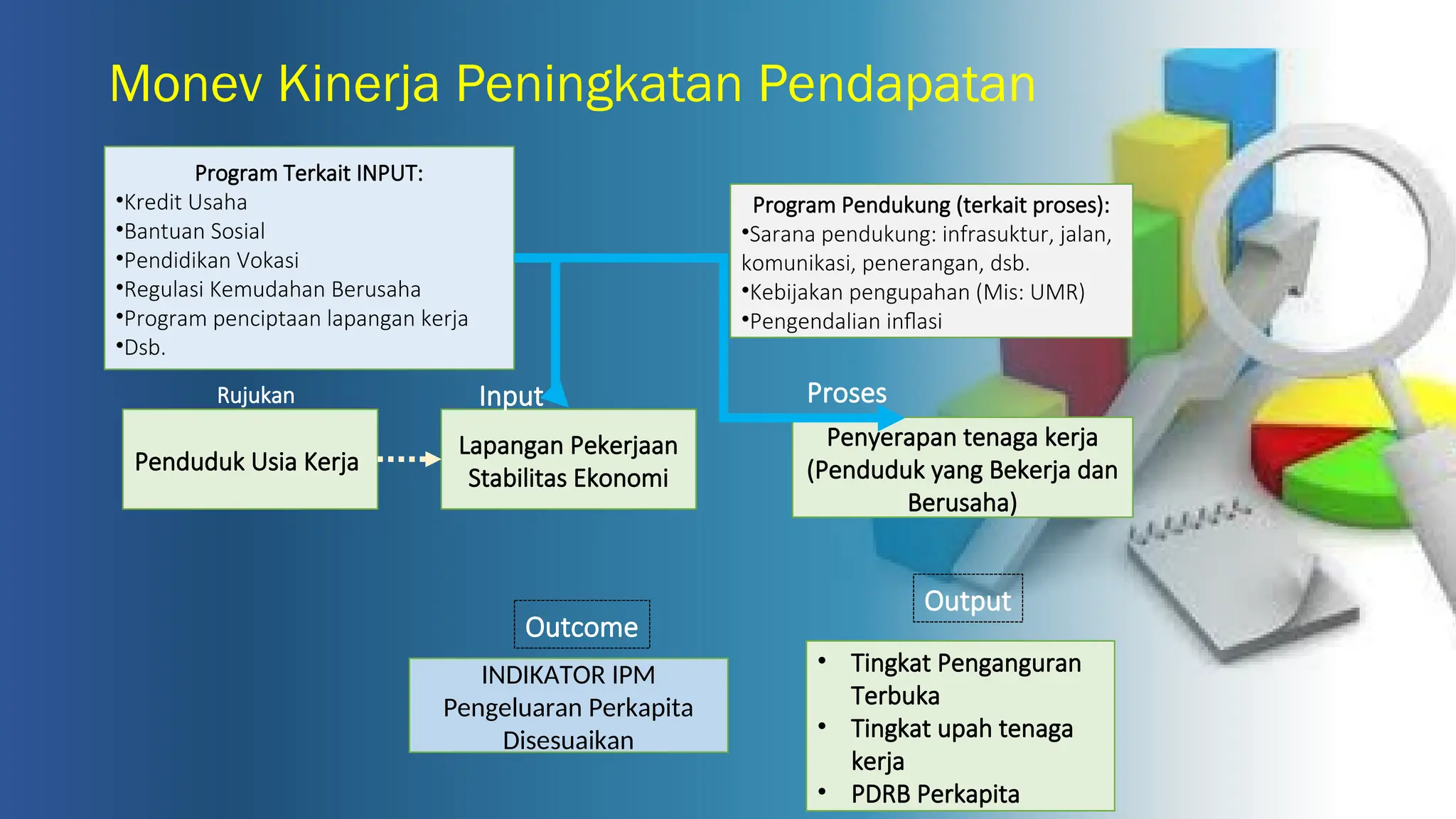 Monev Kinerja Peningkatan Pendapatan

Program Terkait INPUT:
•Kredit Usaha
•Bantuan Sosial
•Pendidikan Vokasi
•Regulasi Kemudahan Berusaha
•Program penciptaan lapangan kerja
•Dsb.

Program Pendukung (terkait proses):
•Sarana pendukung: infrasuktur, jalan, komunikasi, penerangan, dsb.
•Kebijakan pengupahan (Mis: UMR)
•Pengendalian inflasi

Rujukan

Penduduk Usia Kerja

Input

Lapangan Pekerjaan Stabilitas Ekonomi

Proses

Penyerapan tenaga kerja (Penduduk yang Bekerja dan Berusaha)

Outcome

INDIKATOR IPM
Pengeluaran Perkapita Disesuaikan

Output

• Tingkat Penganguran Terbuka
• Tingkat upah tenaga kerja
• PDRB Perkapita